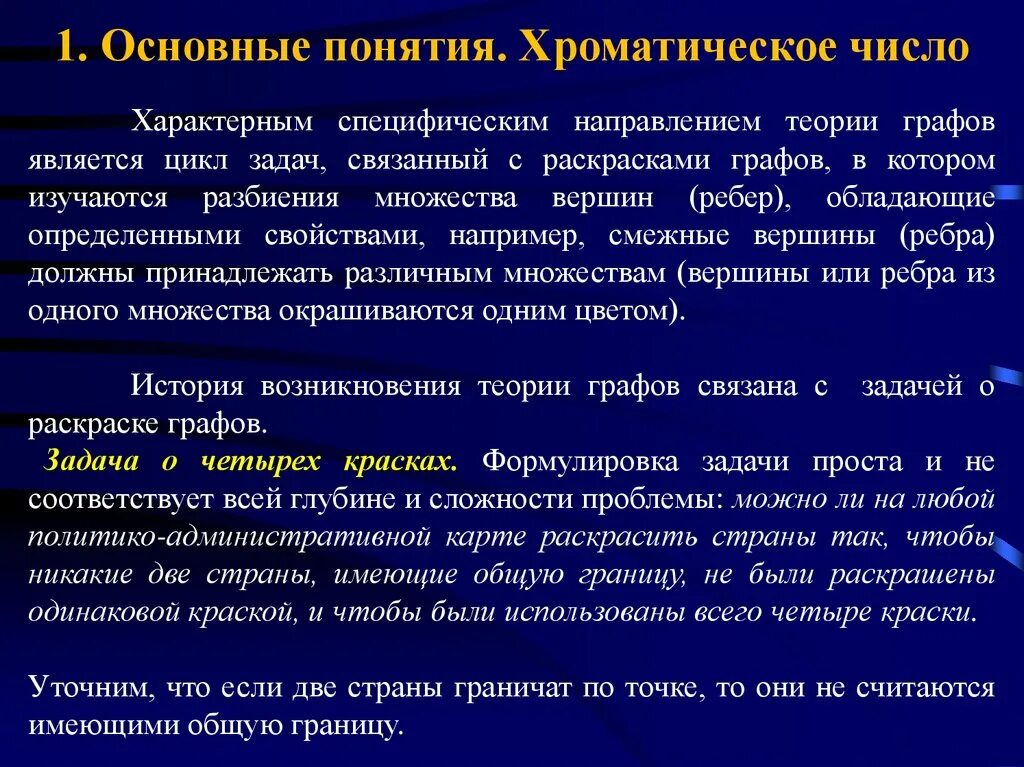 1. Основные понятия. Хроматическое число

Характерным специфическим направлением теории графов является цикл задач, связанный с раскрасками графов, в котором изучаются разбиения множества вершин (ребер), обладающие определенными свойствами, например, смежные вершины (ребра) должны принадлежать различным множествам (вершины или ребра из одного множества окрашиваются одним цветом).

История возникновения теории графов связана с задачей о раскраске графов.

Задача о четырех красках. Формулировка задачи проста и не соответствует всей глубине и сложности проблемы: можно ли на любой политико-административной карте раскрасить страны так, чтобы никакие две страны, имеющие общую границу, не были раскрашены одинаковой краской, и чтобы были использованы всего четыре краски.

Уточним, что если две страны граничат по точке, то они не считаются имеющими общую границу.